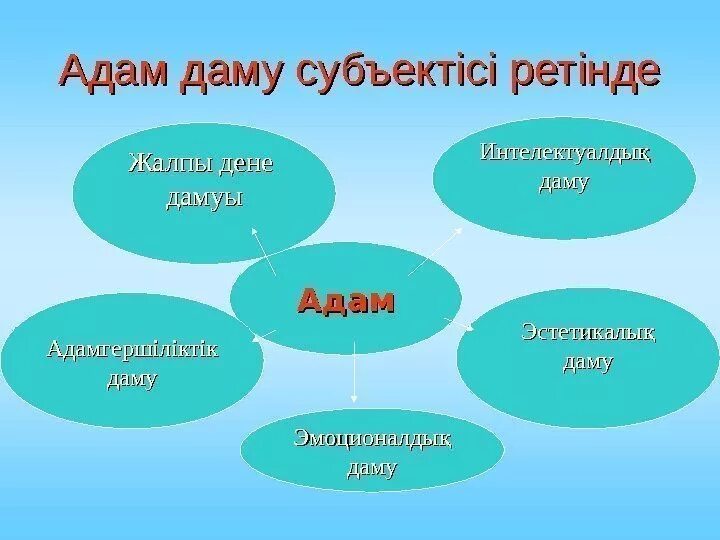 Адам даму субъектісі ретінде

Жалпы дене дамуы

Интелектуалдық даму

Адам

Адамгершіліктік даму

Эстетикалық даму

Эмоционалдық даму